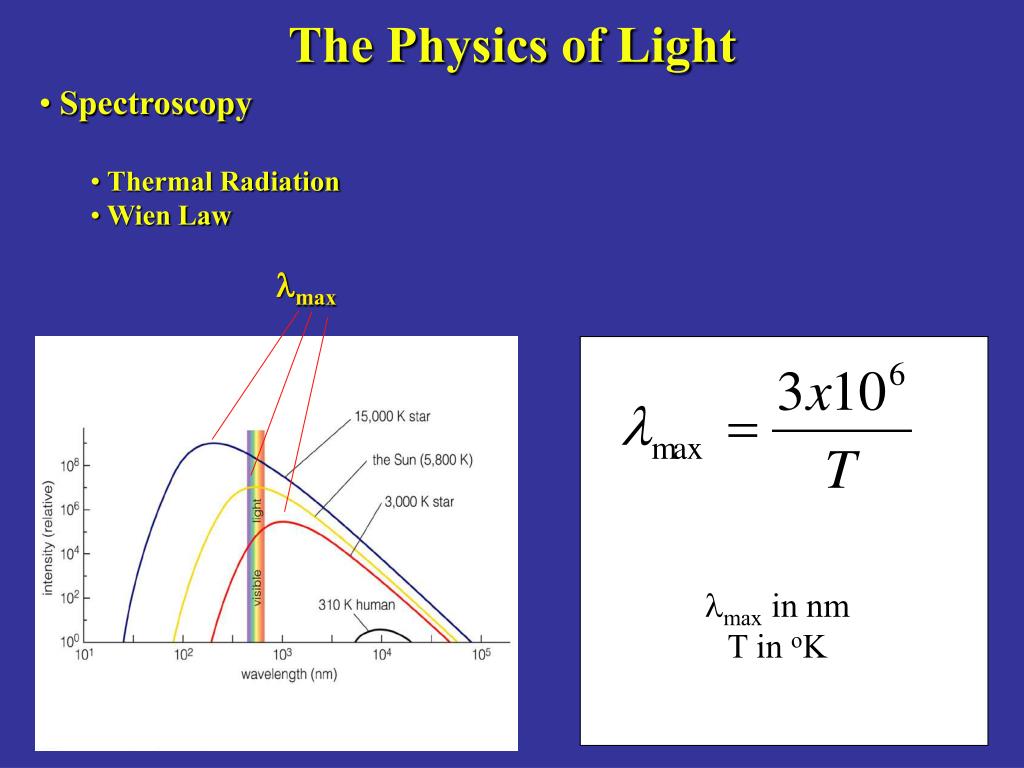 The Physics of Light

• Spectroscopy

• Thermal Radiation
• Wien Law

$\lambda_{max}$

15,000 K star
the Sun (5,800 K)
3,000 K star
310 K human
visible light
intensity (relative)
$10^8$
$10^6$
$10^4$
$10^2$
$10^0$
$10^1$
$10^2$
$10^3$
$10^4$
$10^5$
wavelength (nm)

$\lambda_{max} = \frac{3x10^6}{T}$

$\lambda_{max}$ in nm
T in $^oK$